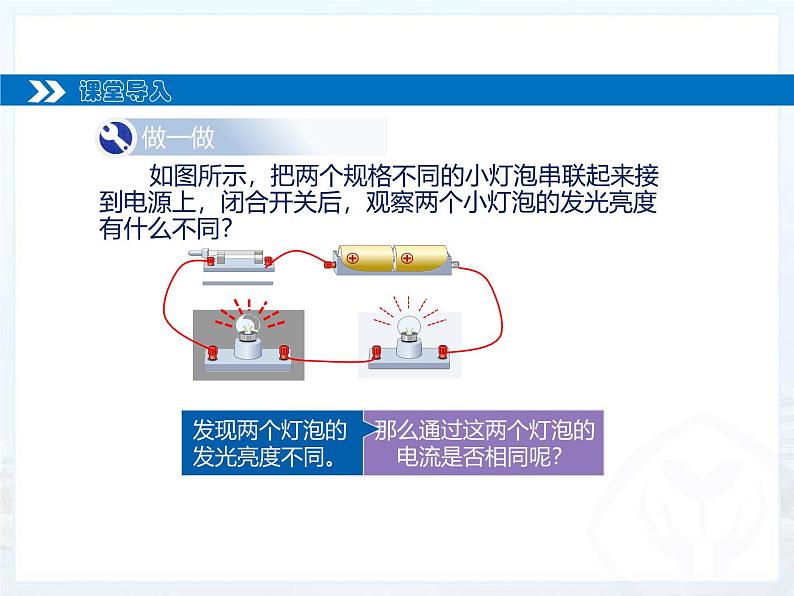 课堂导入

做一做

如图所示，把两个规格不同的小灯泡串联起来接到电源上，闭合开关后，观察两个小灯泡的发光亮度有什么不同？

发现两个灯泡的发光亮度不同。

那么通过这两个灯泡的电流是否相同呢？